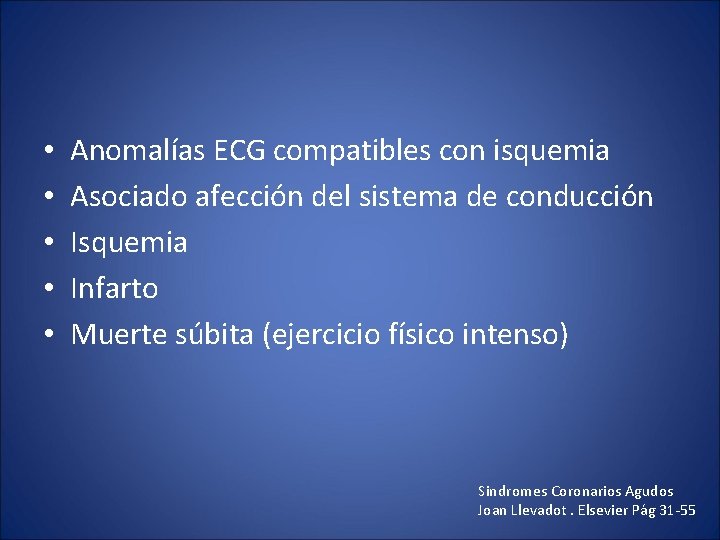 • Anomalías ECG compatibles con isquemia
• Asociado afección del sistema de conducción
• Isquemia
• Infarto
• Muerte súbita (ejercicio físico intenso)

Sindromes Coronarios Agudos
Joan Llevadot . Elsevier Pág 31-55